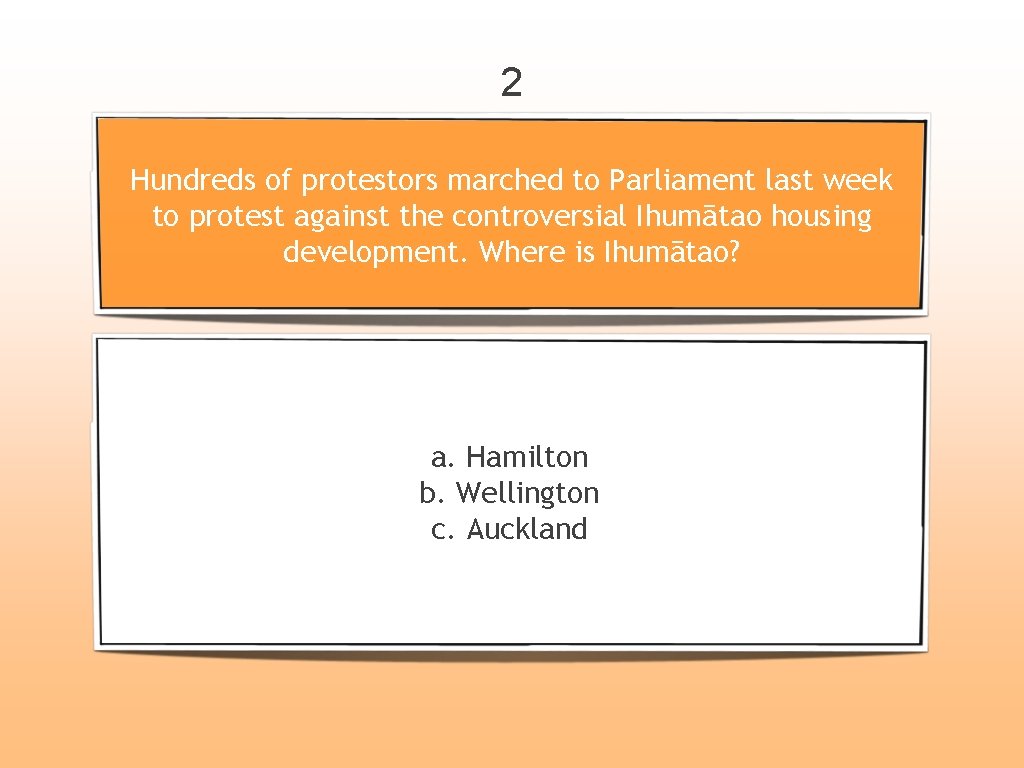 2

Hundreds of protestors marched to Parliament last week to protest against the controversial Ihumātao housing development. Where is Ihumātao?

a. Hamilton
b. Wellington
c. Auckland